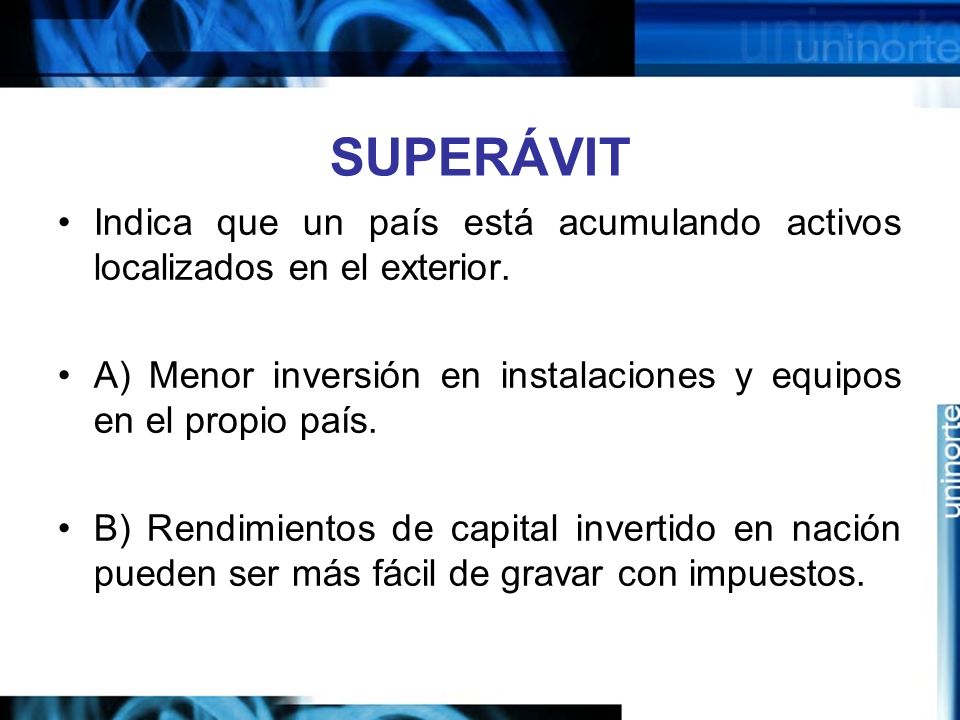 uninorte

SUPERÁVIT

• Indica que un país está acumulando activos localizados en el exterior.

• A) Menor inversión en instalaciones y equipos en el propio país.

• B) Rendimientos de capital invertido en nación pueden ser más fácil de gravar con impuestos.

uninorte